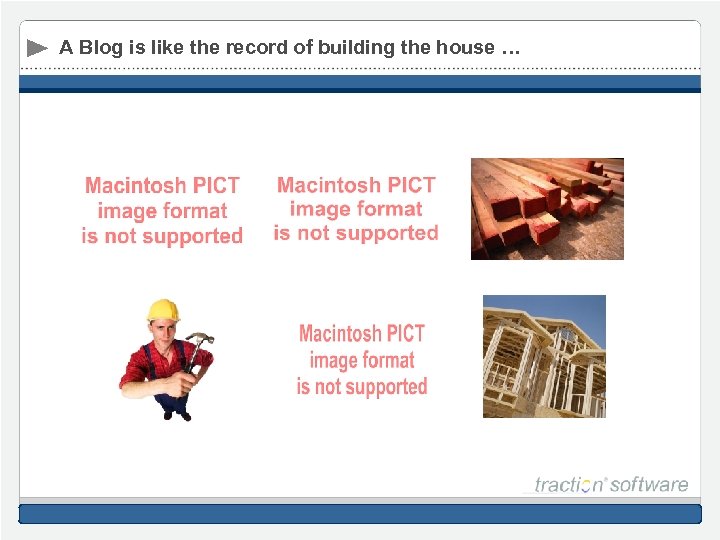 A Blog is like the record of building the house …

Macintosh PICT image format is not supported

Macintosh PICT image format is not supported

Macintosh PICT image format is not supported

traction software